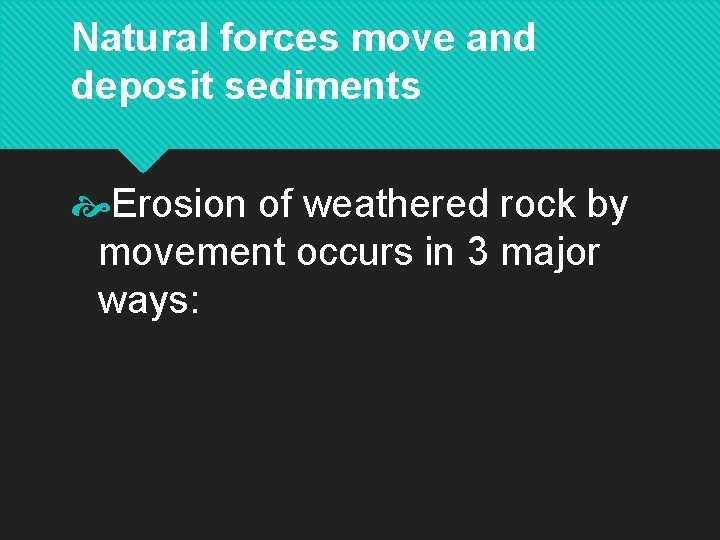 Natural forces move and deposit sediments

Erosion of weathered rock by movement occurs in 3 major ways: